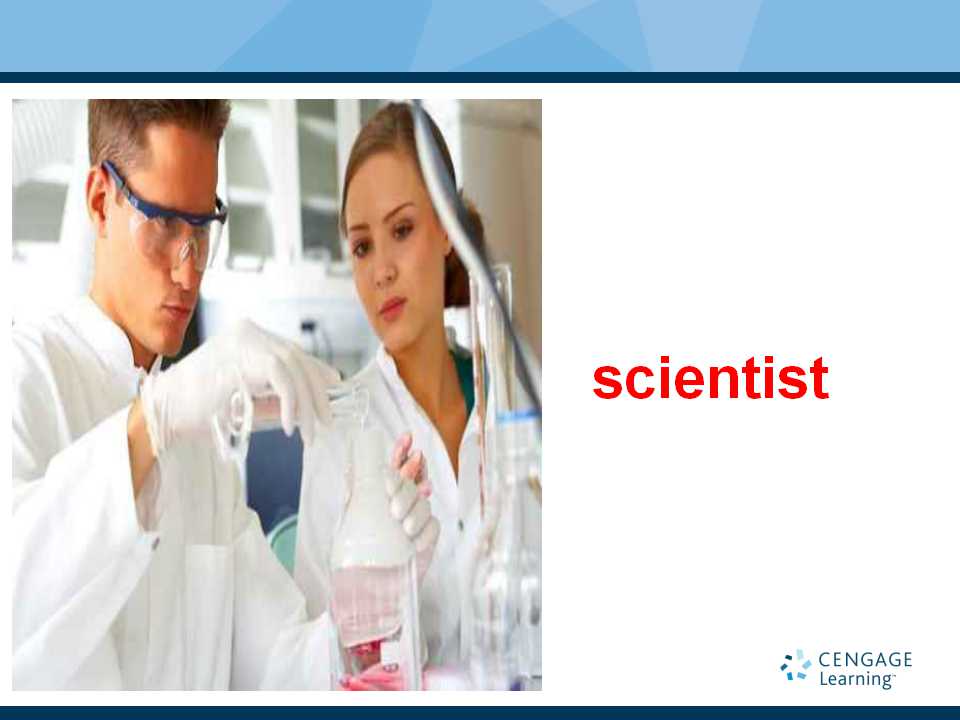 scientist

CENGAGE Learning™